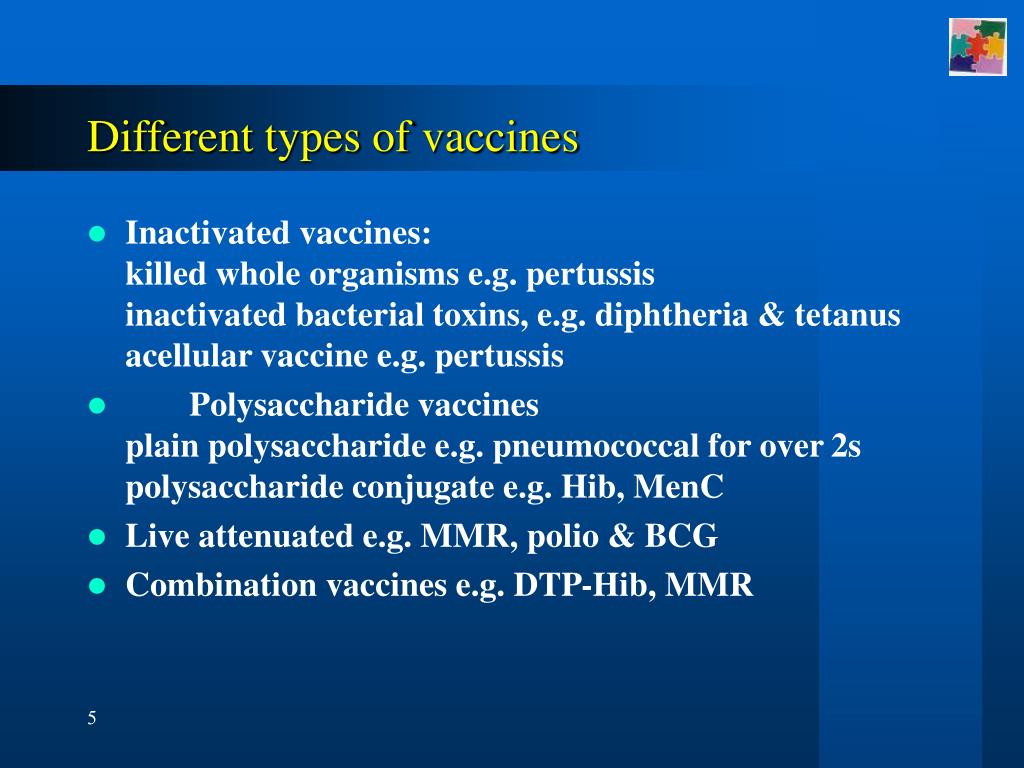 Different types of vaccines

- Inactivated vaccines:
killed whole organisms e.g. pertussis
inactivated bacterial toxins, e.g. diphtheria & tetanus
acellular vaccine e.g. pertussis
- Polysaccharide vaccines
plain polysaccharide e.g. pneumococcal for over 2s
polysaccharide conjugate e.g. Hib, MenC
- Live attenuated e.g. MMR, polio & BCG
- Combination vaccines e.g. DTP-Hib, MMR

5